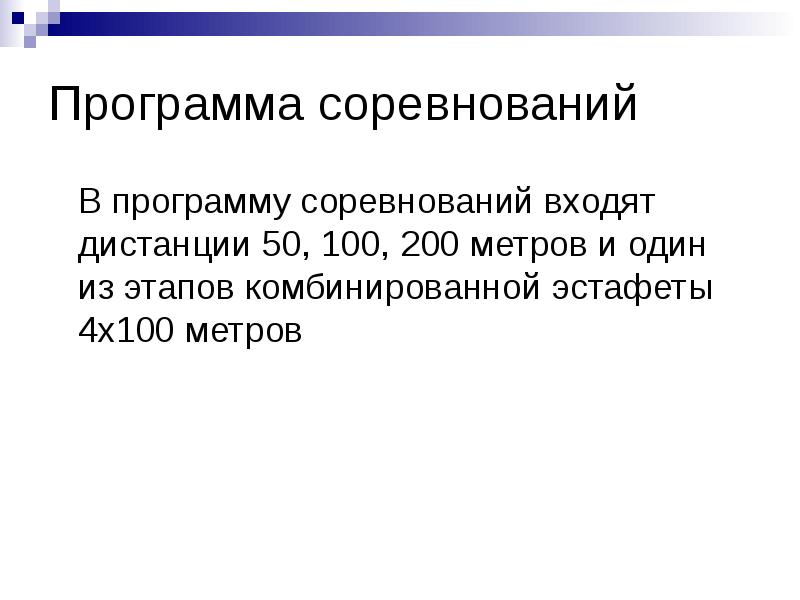 Программа соревнований

В программу соревнований входят дистанции 50, 100, 200 метров и один из этапов комбинированной эстафеты 4х100 метров